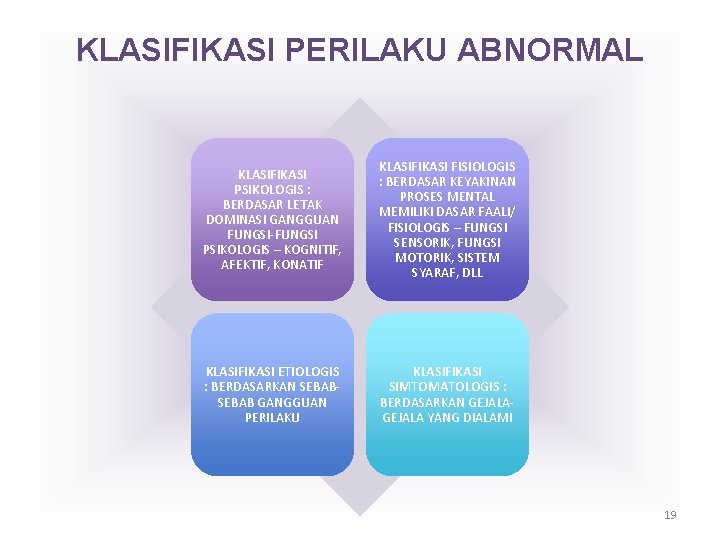 KLASIFIKASI PERILAKU ABNORMAL

KLASIFIKASI PSIKOLOGIS : BERDASAR LETAK DOMINASI GANGGUAN FUNGSI-FUNGSI PSIKOLOGIS – KOGNITIF, AFEKTIF, KONATIF

KLASIFIKASI FISIOLOGIS : BERDASAR KEYAKINAN PROSES MENTAL MEMILIKI DASAR FAALI/ FISIOLOGIS – FUNGSI SENSORIK, FUNGSI MOTORIK, SISTEM SYARAF, DLL

KLASIFIKASI ETIOLOGIS : BERDASARKAN SEBAB-SEBAB GANGGUAN PERILAKU

KLASIFIKASI SIMTOMATOLOGIS : BERDASARKAN GEJALA-GEJALA YANG DIALAMI

19